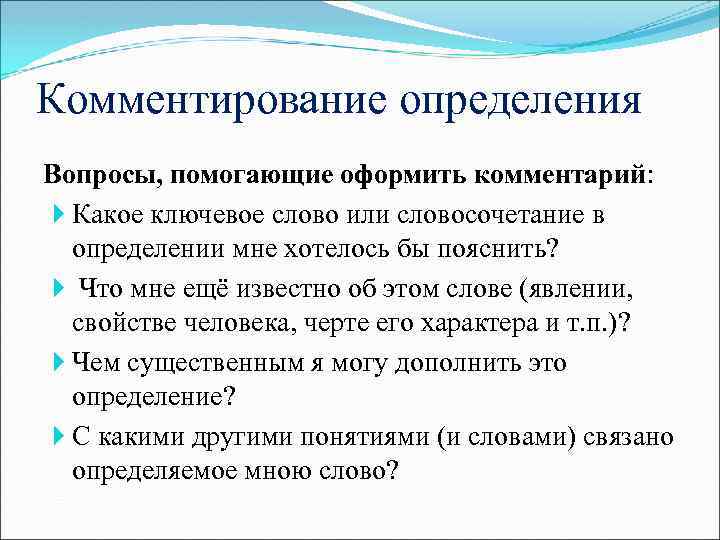 Комментирование определения

Вопросы, помогающие оформить комментарий:

Какое ключевое слово или словосочетание в определении мне хотелось бы пояснить?

Что мне ещё известно об этом слове (явлении, свойстве человека, черте его характера и т.п.)?

Чем существенным я могу дополнить это определение?

С какими другими понятиями (и словами) связано определяемое мною слово?